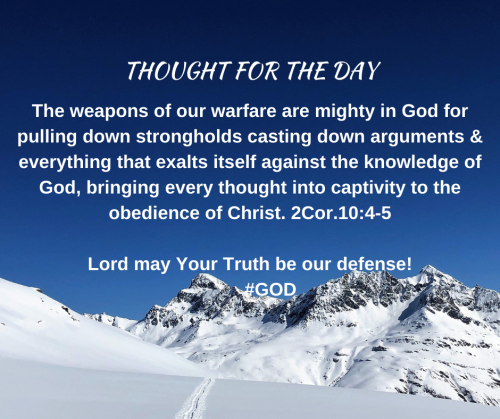 THOUGHT FOR THE DAY

The weapons of our warfare are mighty in God for pulling down strongholds casting down arguments & everything that exalts itself against the knowledge of God, bringing every thought into captivity to the obedience of Christ. 2Cor.10:4-5

Lord may Your Truth be our defense!
#GOD